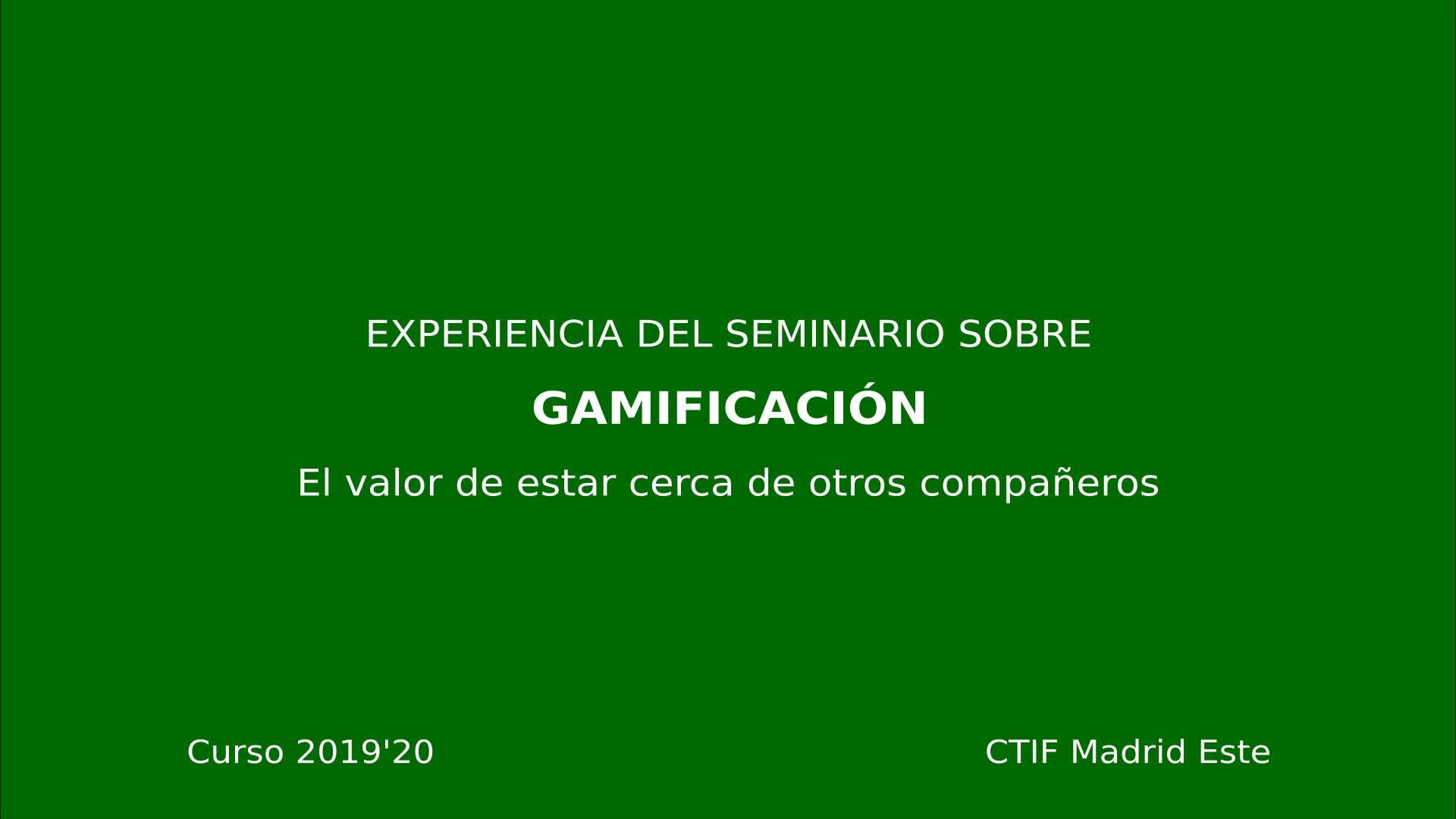 EXPERIENCIA DEL SEMINARIO SOBRE

GAMIFICACIÓN

El valor de estar cerca de otros compañeros

Curso 2019'20

CTIF Madrid Este